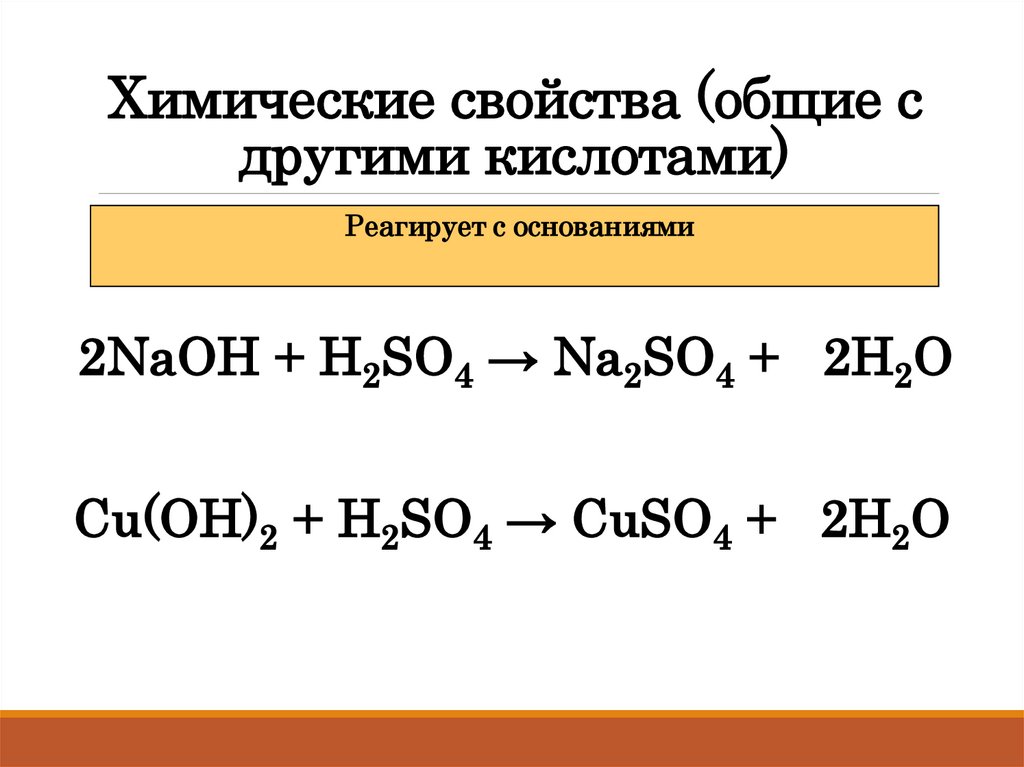 Химические свойства (общие с другими кислотами)

Реагирует с основаниями

$2NaOH + H_2SO_4 \rightarrow Na_2SO_4 + 2H_2O$

$Cu(OH)_2 + H_2SO_4 \rightarrow CuSO_4 + 2H_2O$